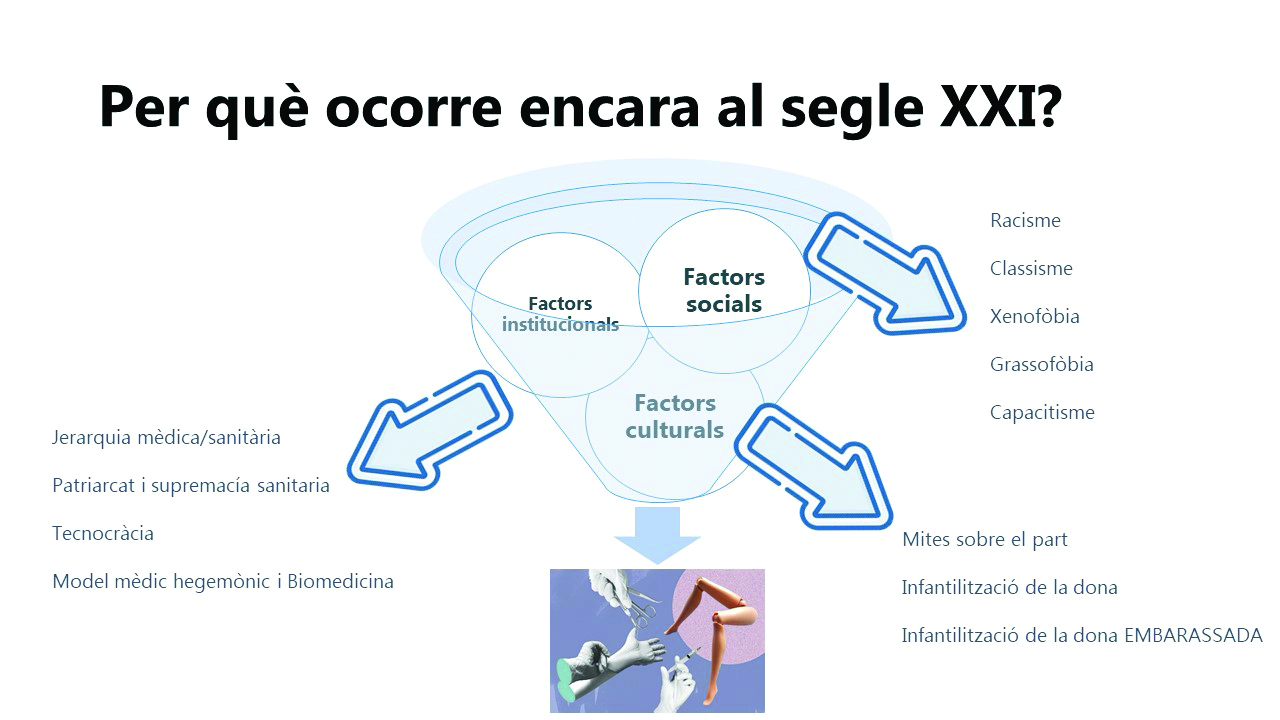 Per què ocorre encara al segle XXI?

Factors institucionals

Factors socials

Factors culturals

Racisme

Classisme

Xenofòbia

Grassofòbia

Capacitisme

Jerarquia mèdica/sanitària

Patriarcat i supremacía sanitaria

Tecnocràcia

Model mèdic hegemònic i Biomedicina

Mites sobre el part

Infantilització de la dona

Infantilització de la dona EMBARASSADA